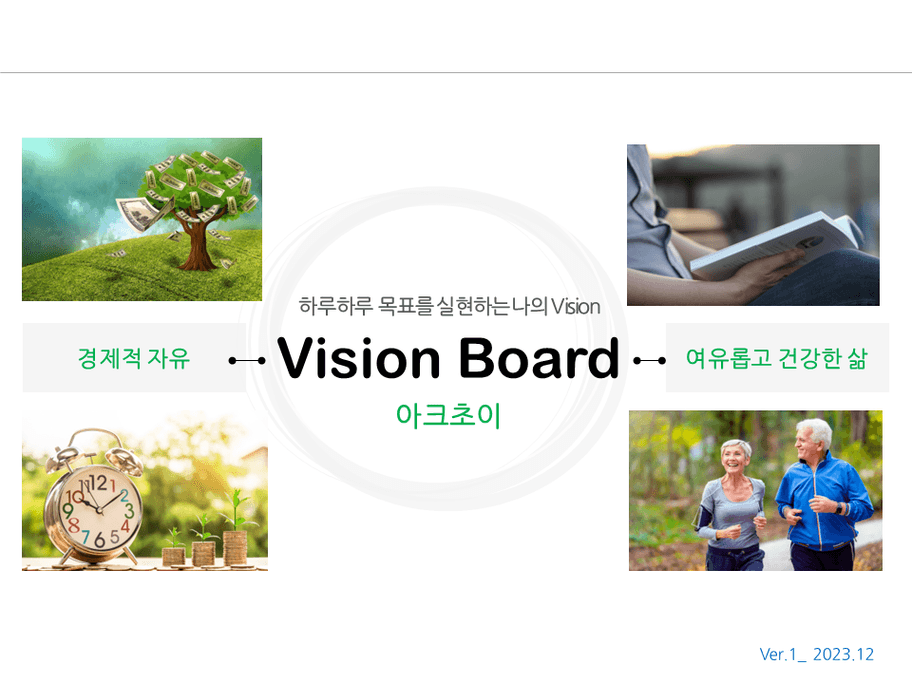 하루하루 목표를 실현하는 나의 Vision

경제적 자유

Vision Board

여유롭고 건강한 삶

아크초이

Ver.1_ 2023.12